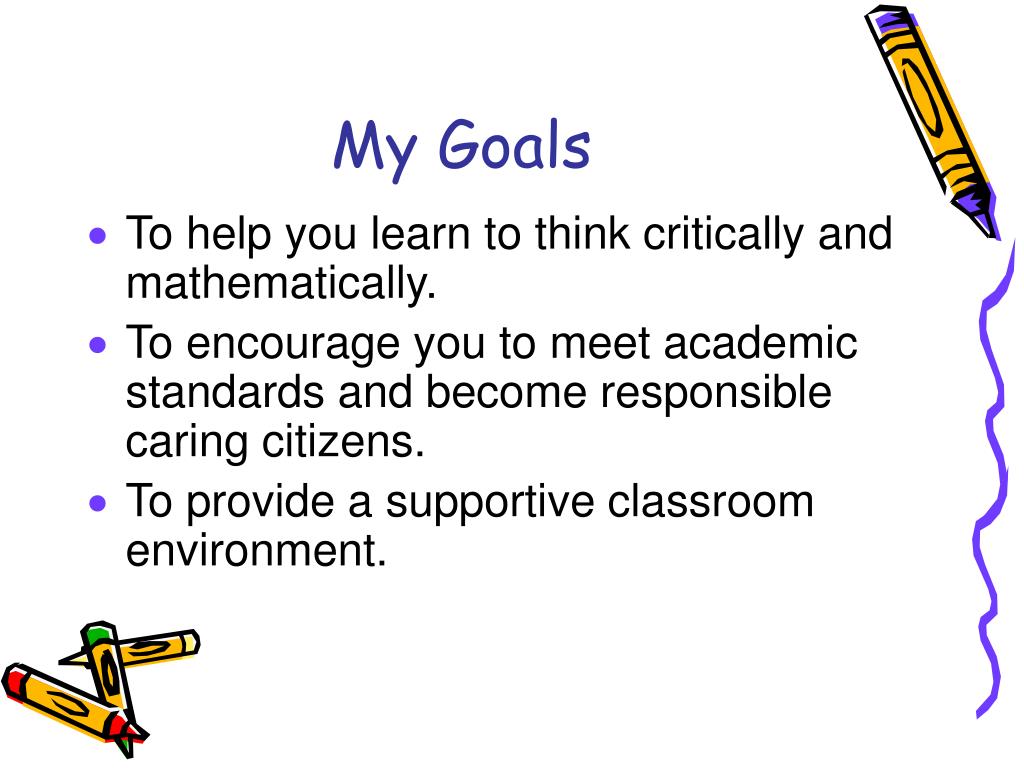 My Goals

• To help you learn to think critically and mathematically.
• To encourage you to meet academic standards and become responsible caring citizens.
• To provide a supportive classroom environment.